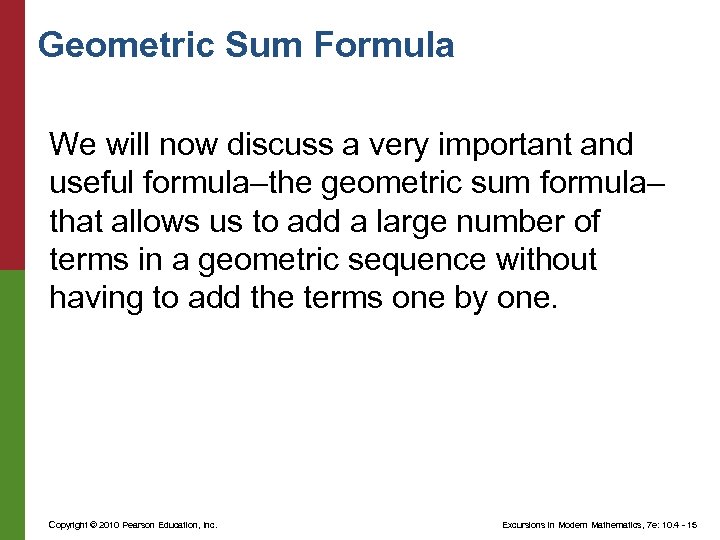 Geometric Sum Formula

We will now discuss a very important and useful formula–the geometric sum formula–that allows us to add a large number of terms in a geometric sequence without having to add the terms one by one.

Copyright © 2010 Pearson Education, Inc.

Excursions in Modern Mathematics, 7e: 10.4 - 15